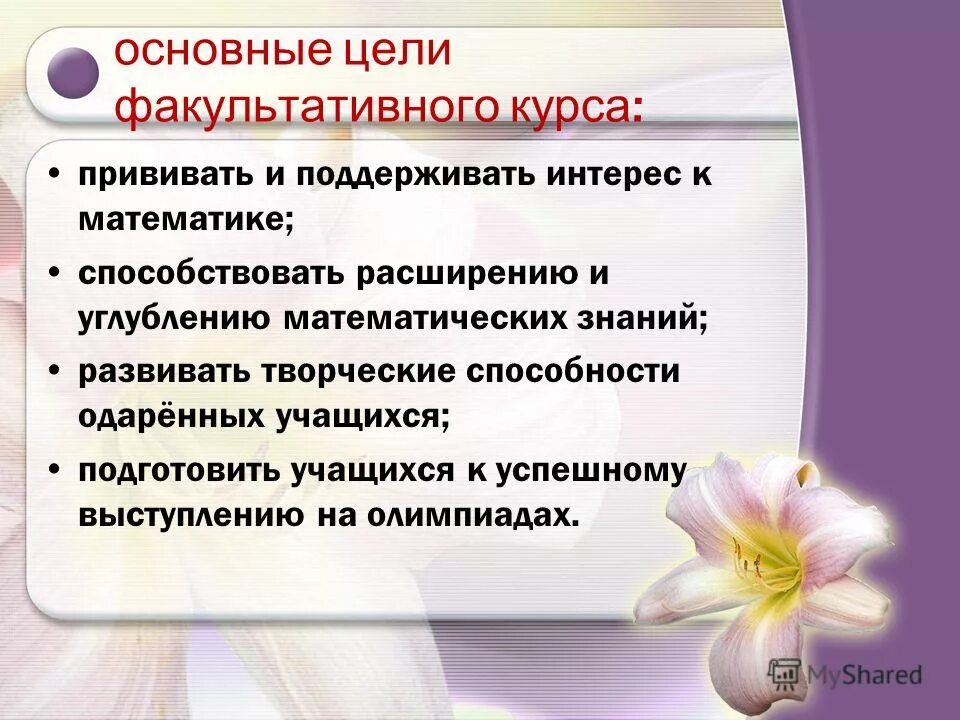 основные цели факультативного курса:

• прививать и поддерживать интерес к математике;

• способствовать расширению и углублению математических знаний;

• развивать творческие способности одарённых учащихся;

• подготовить учащихся к успешному выступлению на олимпиадах.

MyShared